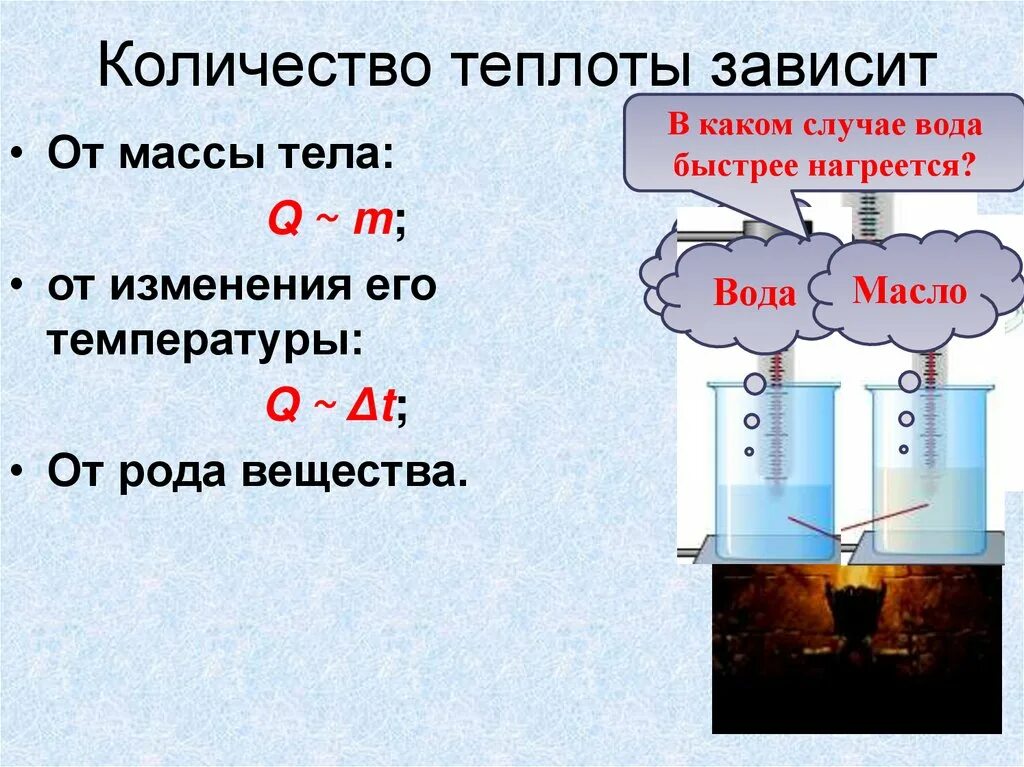 Количество теплоты зависит

• От массы тела:

$Q \sim m$;

• от изменения его температуры:

$Q \sim \Delta t$;

• От рода вещества.

В каком случае вода быстрее нагреется?

Вода

Масло